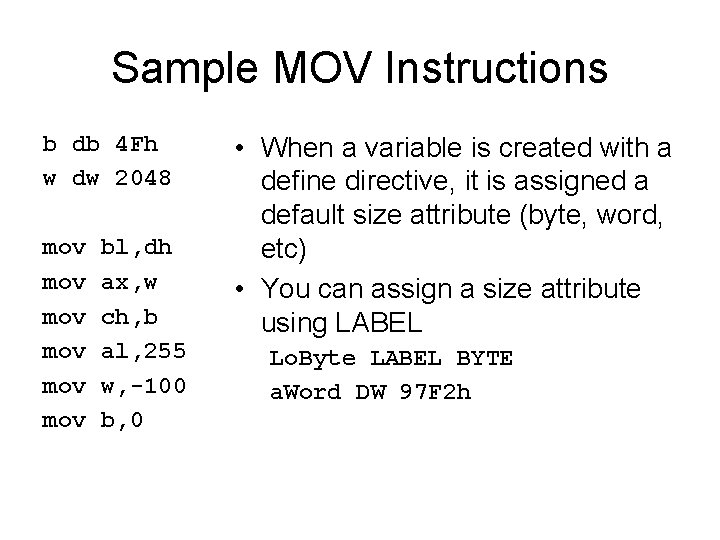 Sample MOV Instructions

b db 4Fh
w dw 2048

mov bl,dh
mov ax,w
mov ch,b
mov al,255
mov w,-100
mov b,0

• When a variable is created with a define directive, it is assigned a default size attribute (byte, word, etc)

• You can assign a size attribute using LABEL

LoByte LABEL BYTE
aWord DW 97F2h